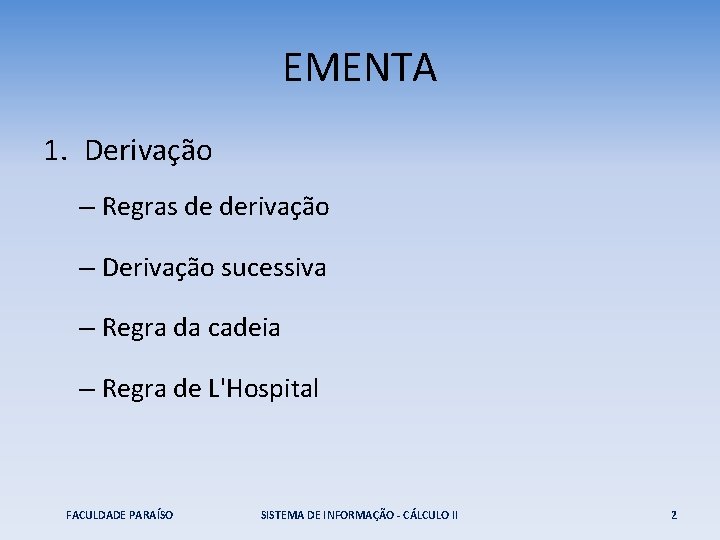 EMENTA

1. Derivação

– Regras de derivação

– Derivação sucessiva

– Regra da cadeia

– Regra de L'Hospital

FACULDADE PARAÍSO

SISTEMA DE INFORMAÇÃO - CÁLCULO II

2